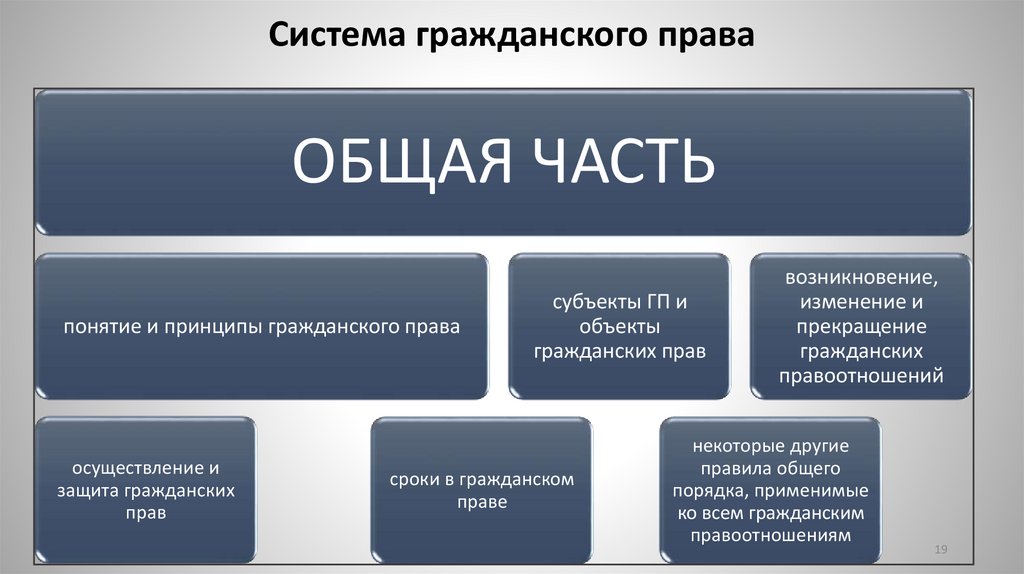 Система гражданского права

ОБЩАЯ ЧАСТЬ

понятие и принципы гражданского права

субъекты ГП и объекты гражданских прав

возникновение, изменение и прекращение гражданских правоотношений

осуществление и защита гражданских прав

сроки в гражданском праве

некоторые другие правила общего порядка, применимые ко всем гражданским правоотношениям

19